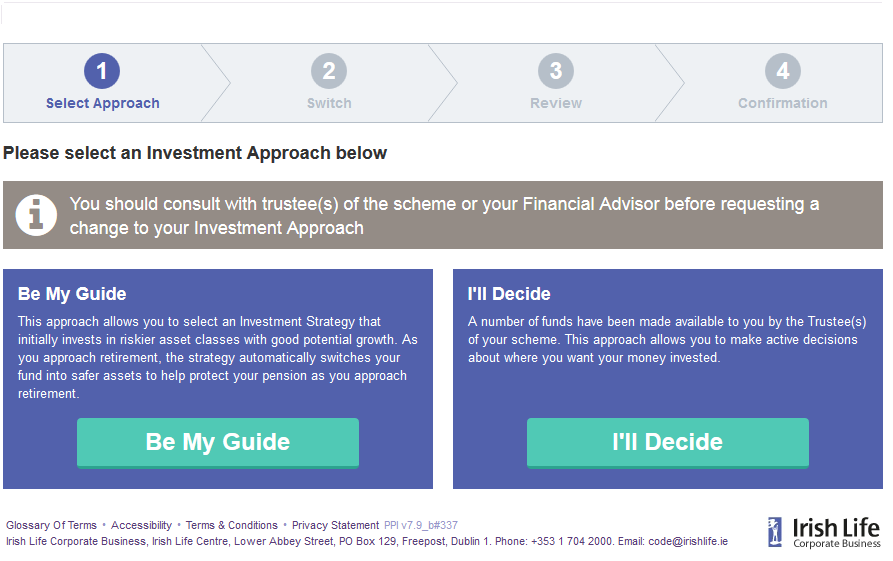 1
Select Approach

2
Switch

3
Review

4
Confirmation

Please select an Investment Approach below

You should consult with trustee(s) of the scheme or your Financial Advisor before requesting a change to your Investment Approach

Be My Guide

This approach allows you to select an Investment Strategy that initially invests in riskier asset classes with good potential growth. As you approach retirement, the strategy automatically switches your fund into safer assets to help protect your pension as you approach retirement.

Be My Guide

I'll Decide

A number of funds have been made available to you by the Trustee(s) of your scheme. This approach allows you to make active decisions about where you want your money invested.

I'll Decide

Glossary Of Terms • Accessibility • Terms & Conditions • Privacy Statement PPI v7.9_b#337
Irish Life Corporate Business, Irish Life Centre, Lower Abbey Street, PO Box 129, Freepost, Dublin 1. Phone: +353 1 704 2000. Email: code@irishlife.ie

Irish Life
Corporate Business